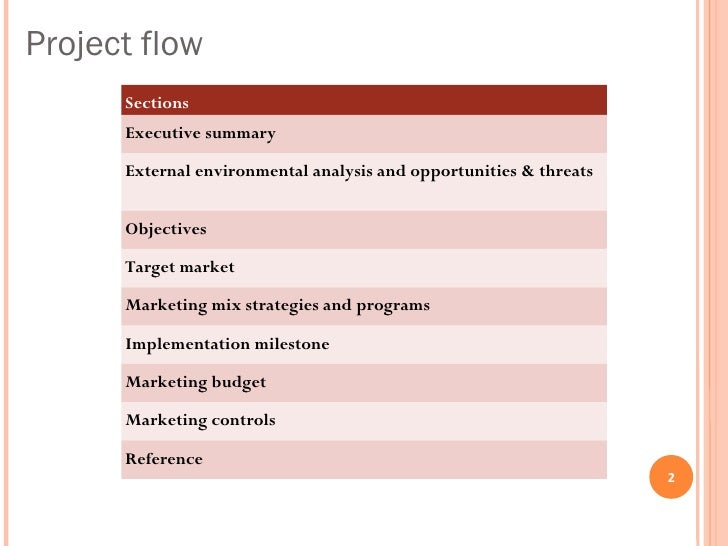 Project flow

| Sections |
|---|
| Executive summary |
| External environmental analysis and opportunities & threats |
| Objectives |
| Target market |
| Marketing mix strategies and programs |
| Implementation milestone |
| Marketing budget |
| Marketing controls |
| Reference |

2